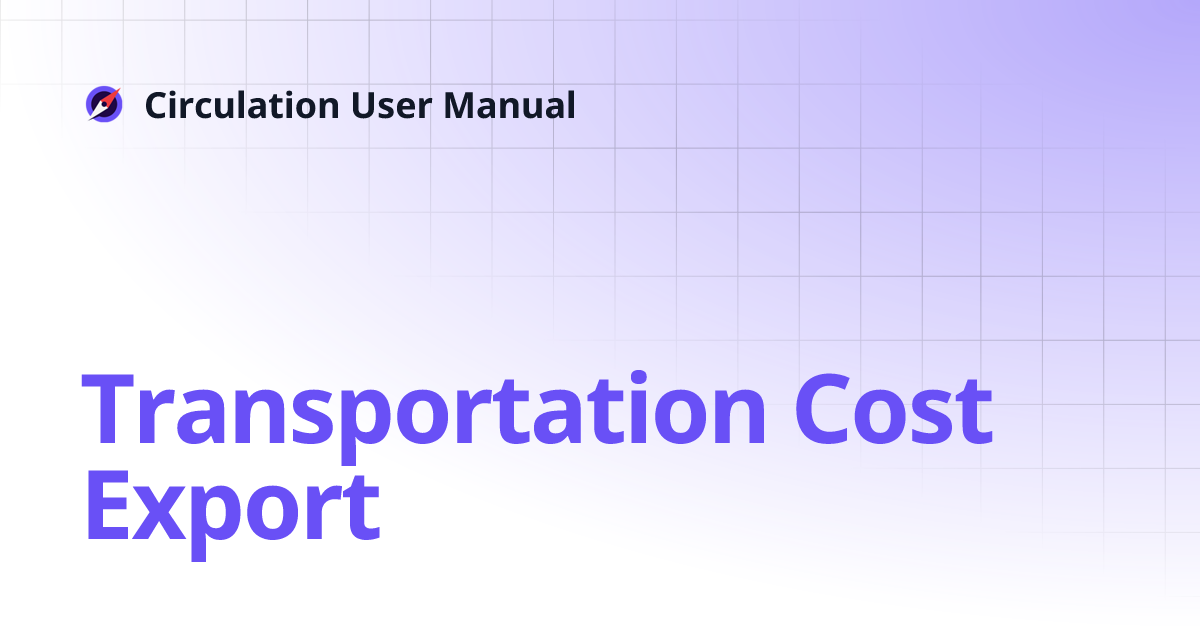 Circulation User Manual

Transportation Cost Export